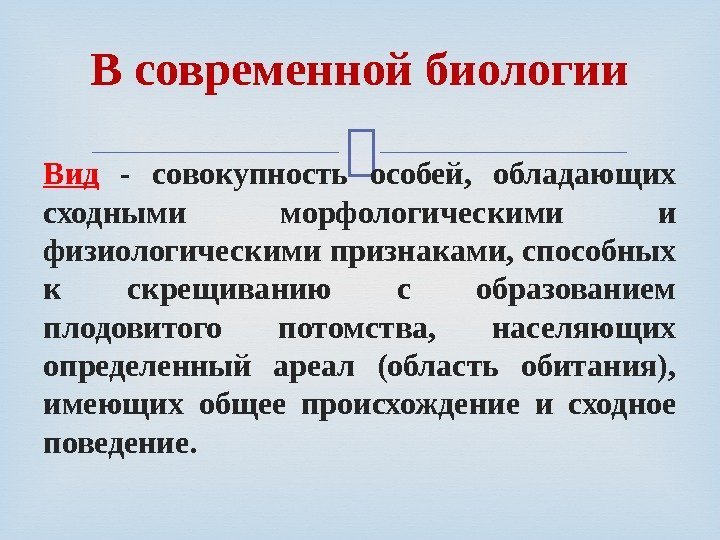 В современной биологии

Вид - совокупность особей, обладающих сходными морфологическими и физиологическими признаками, способных к скрещиванию с образованием плодовитого потомства, населяющих определенный ареал (область обитания), имеющих общее происхождение и сходное поведение.